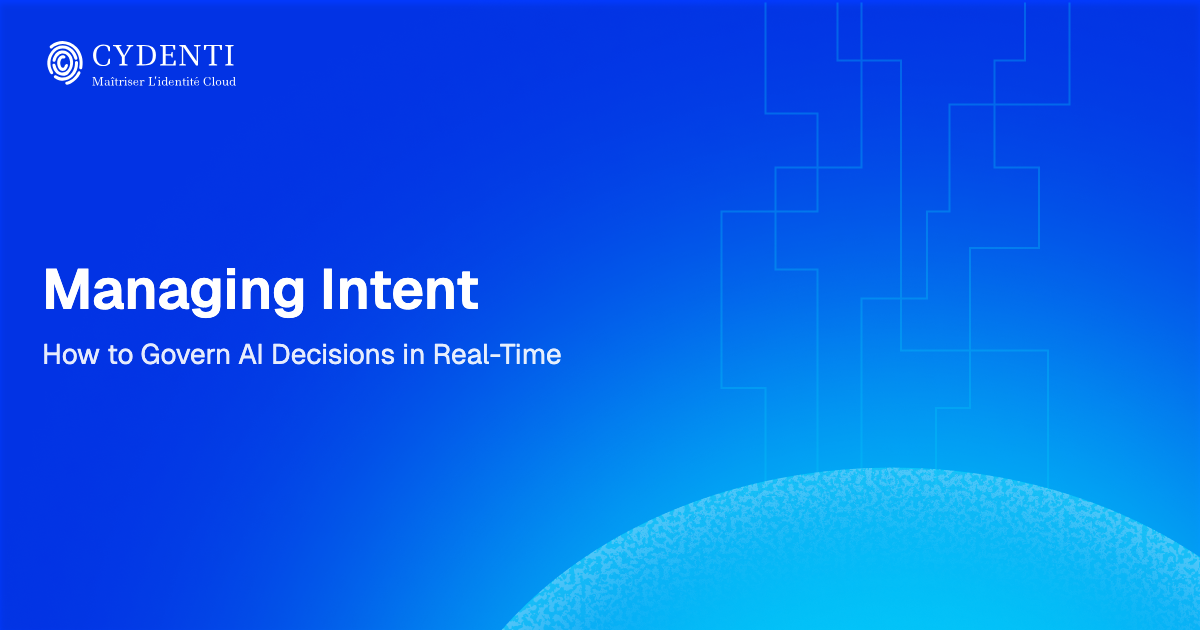 CYDENTI
Maîtriser L'identité Cloud

Managing Intent

How to Govern AI Decisions in Real-Time